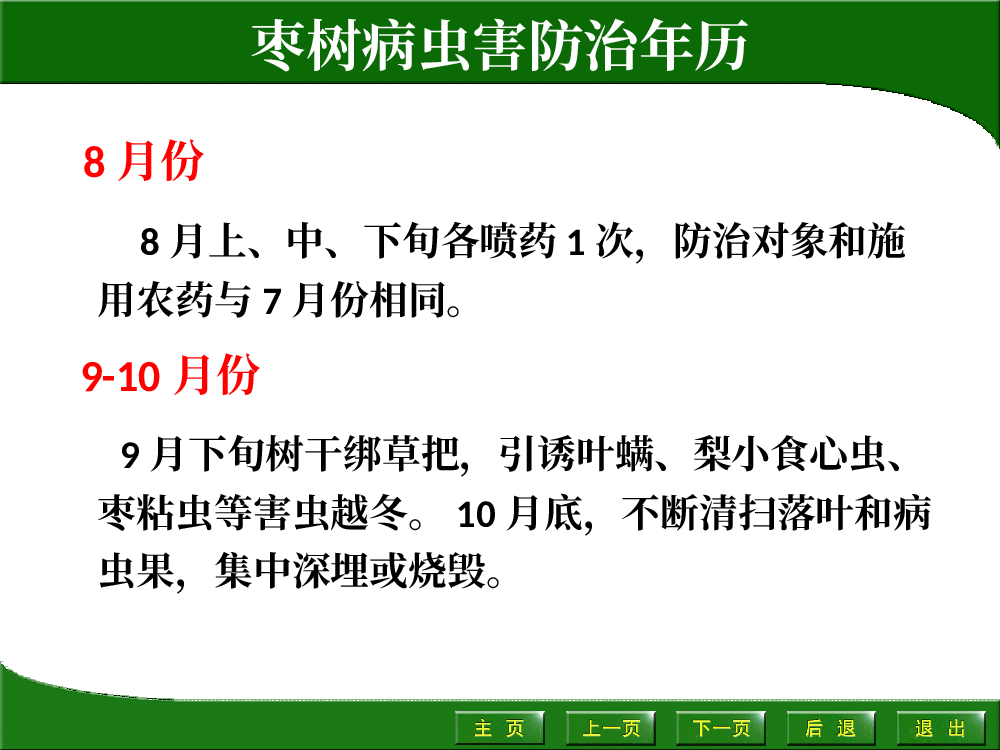 枣树病虫害防治年历

8 月份

8 月上、中、下旬各喷药 1 次，防治对象和施用农药与 7 月份相同。

9-10 月份

9 月下旬树干绑草把，引诱叶螨、梨小食心虫、枣粘虫等害虫越冬。 10 月底，不断清扫落叶和病虫果，集中深埋或烧毁。

主 页 上一页 下一页 后 退 退 出